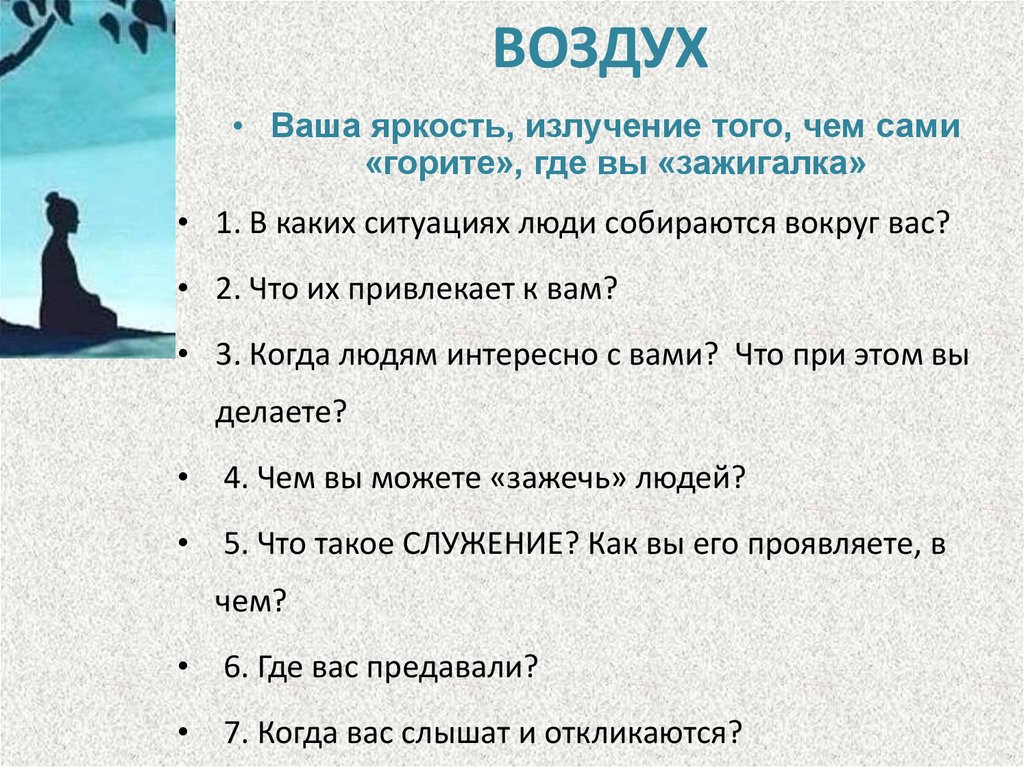 ВОЗДУХ

• Ваша яркость, излучение того, чем сами «горите», где вы «зажигалка»

• 1. В каких ситуациях люди собираются вокруг вас?

• 2. Что их привлекает к вам?

• 3. Когда людям интересно с вами? Что при этом вы делаете?

• 4. Чем вы можете «зажечь» людей?

• 5. Что такое СЛУЖЕНИЕ? Как вы его проявляете, в чем?

• 6. Где вас предавали?

• 7. Когда вас слышат и откликаются?